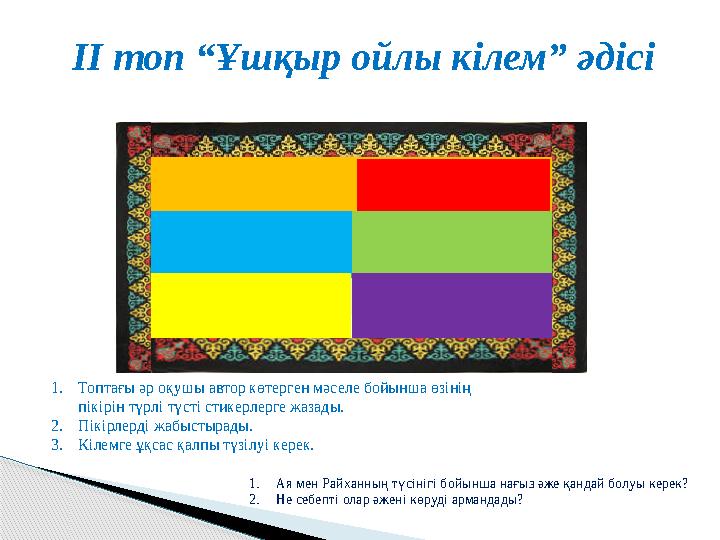 II топ “Ұшқыр ойлы кілем” әдісі

1. Топтағы әр оқушы автор көтерген мәселе бойынша өзінің пікірін түрлі түсті стикерлерге жазады.
2. Пікірлерді жабыстырады.
3. Кілемге ұқсас қалпы түзілуі керек.

1. Ая мен Райханның түсінігі бойынша нағыз әже қандай болуы керек?
2. Не себепті олар әжені көруді армандады?